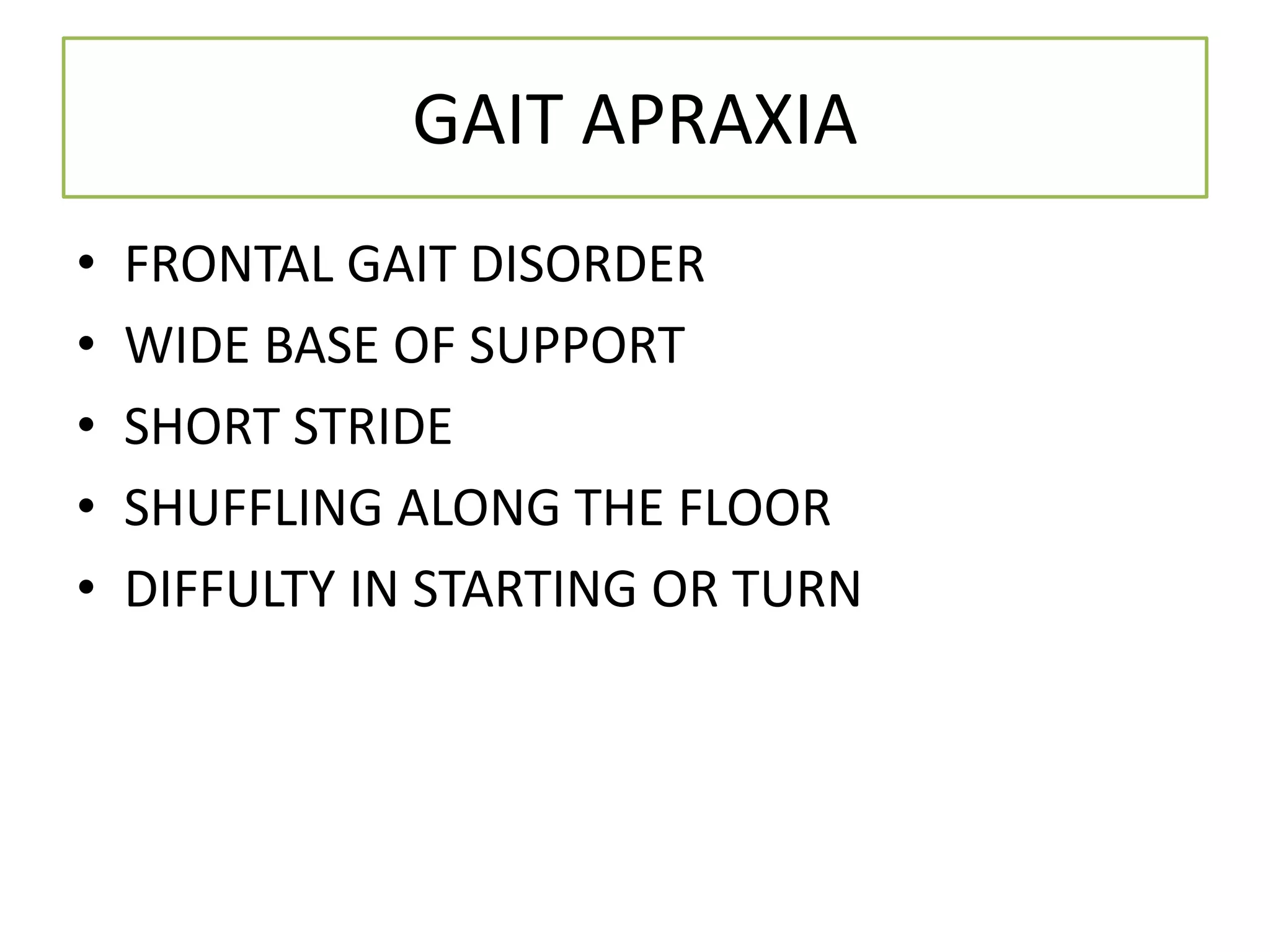 GAIT APRAXIA

• FRONTAL GAIT DISORDER
• WIDE BASE OF SUPPORT
• SHORT STRIDE
• SHUFFLING ALONG THE FLOOR
• DIFFULTY IN STARTING OR TURN